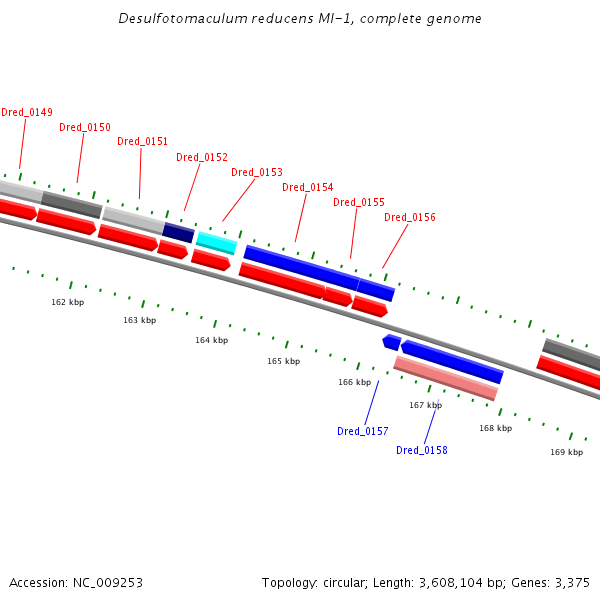 Desulfotomaculum reducens MI-1, complete genome

Dred_0149
Dred_0150
Dred_0151
Dred_0152
Dred_0153
Dred_0154
Dred_0155
Dred_0156

162 kbp
163 kbp
164 kbp
165 kbp
166 kbp
167 kbp
168 kbp
169 kbp

Dred_0157
Dred_0158

Accession: NC_009253

Topology: circular; Length: 3,608,104 bp; Genes: 3,375